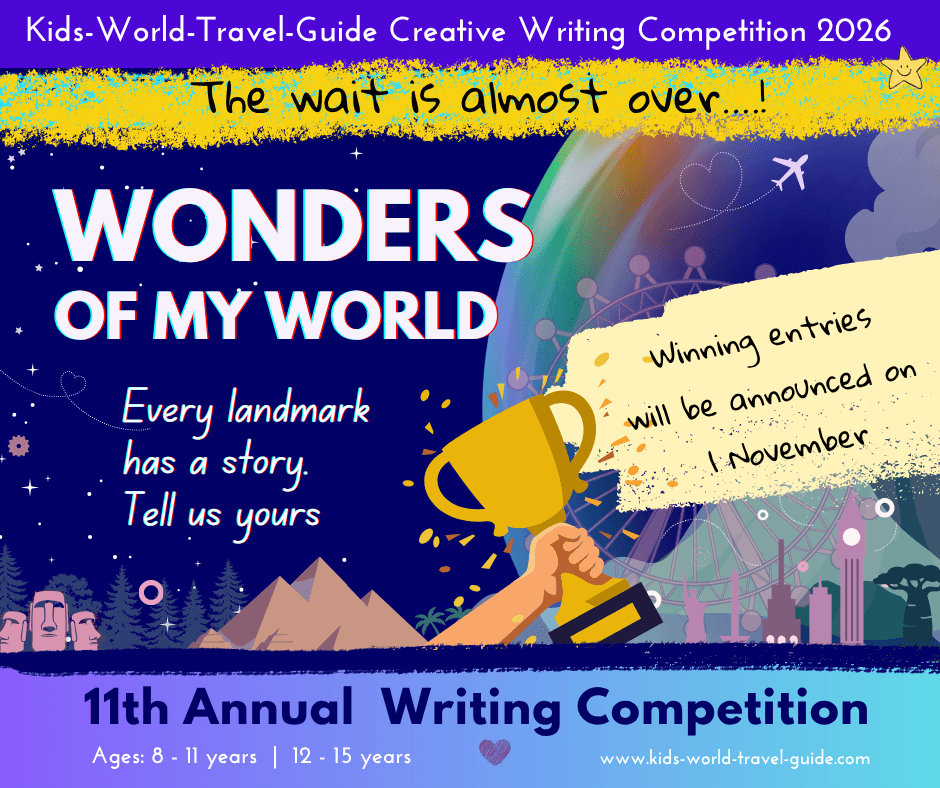 Kids-World-Travel-Guide Creative Writing Competition 2026

The wait is almost over...!

WONDERS OF MY WORLD

Every landmark has a story. Tell us yours

Winning entries will be announced on 1 November

11th Annual Writing Competition

Ages: 8 - 11 years | 12 - 15 years

www.kids-world-travel-guide.com